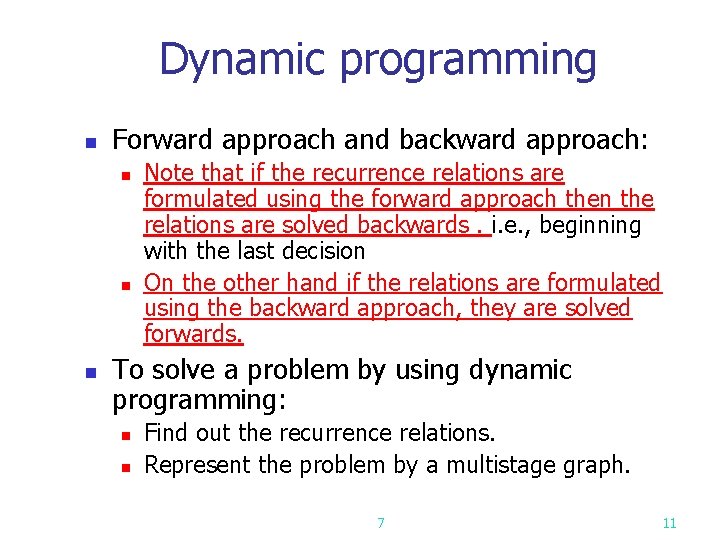 Dynamic programming

Forward approach and backward approach:

Note that if the recurrence relations are formulated using the forward approach then the relations are solved backwards . i.e., beginning with the last decision

On the other hand if the relations are formulated using the backward approach, they are solved forwards.

To solve a problem by using dynamic programming:

Find out the recurrence relations.

Represent the problem by a multistage graph.

7

11